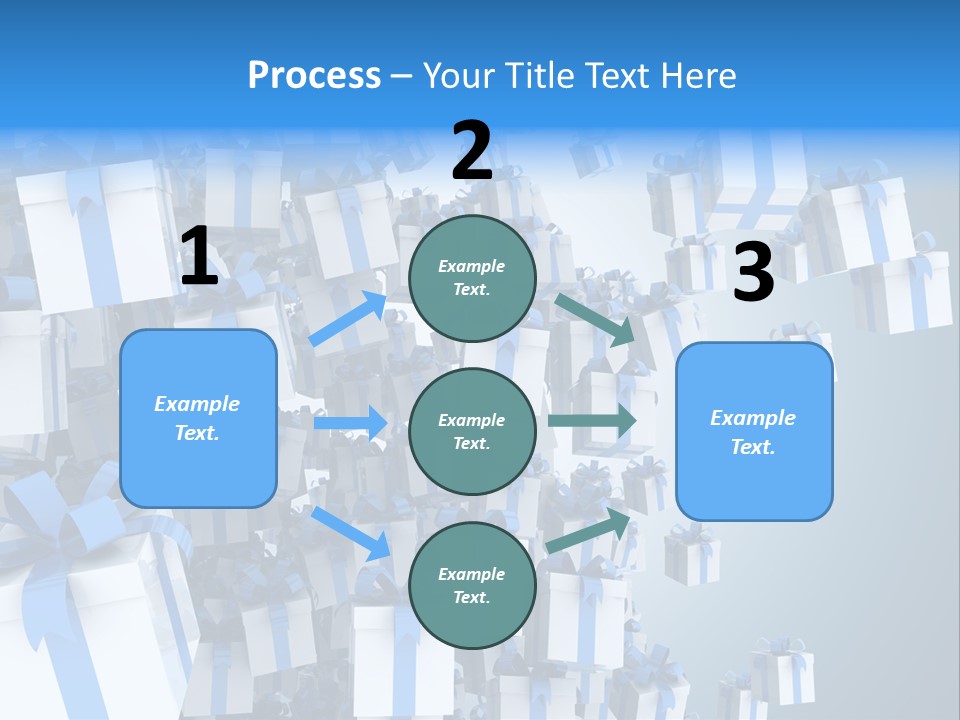 Process – Your Title Text Here

1

Example Text.

2

Example Text.

Example Text.

Example Text.

3

Example Text.